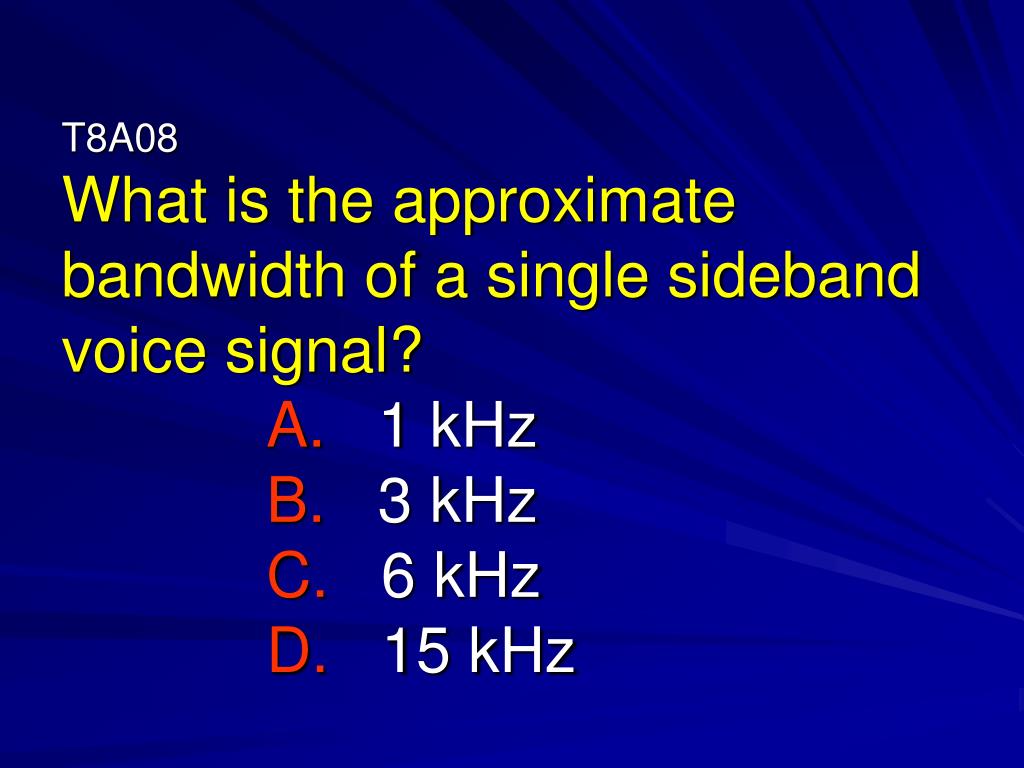 T8A08

What is the approximate bandwidth of a single sideband voice signal?

A. 1 kHz
B. 3 kHz
C. 6 kHz
D. 15 kHz